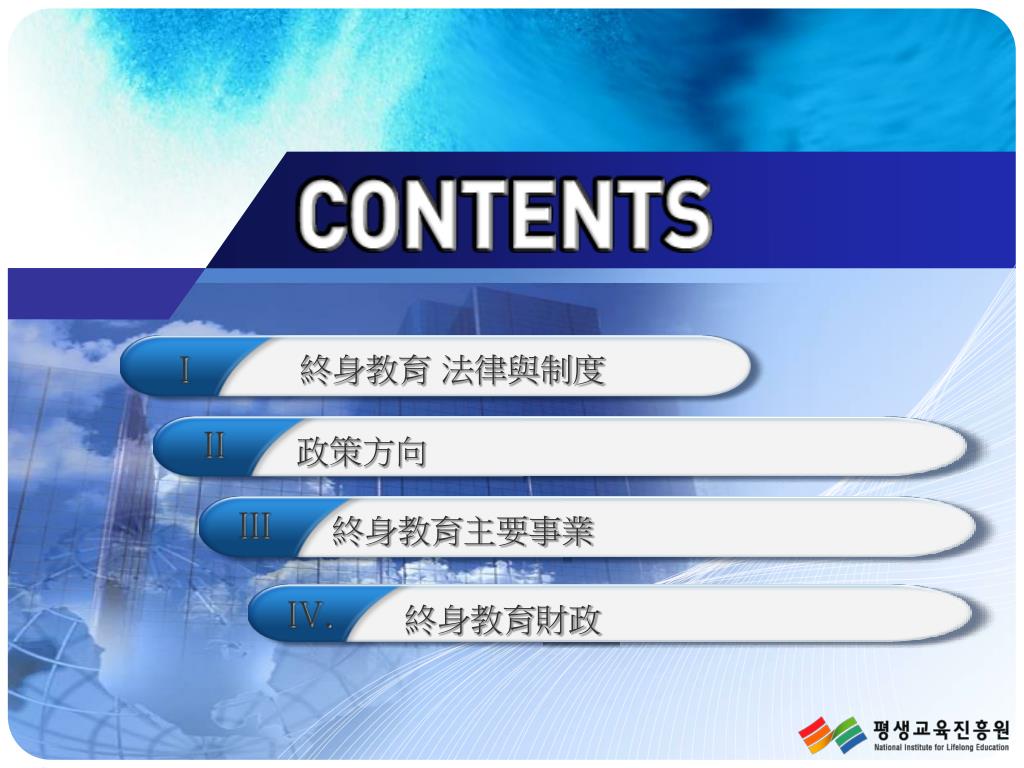 CONTENTS

I 終身教育 法律與制度

II 政策方向

III 終身教育主要事業

IV. 終身教育財政

평생교육진흥원
National Institute for Lifelong Education